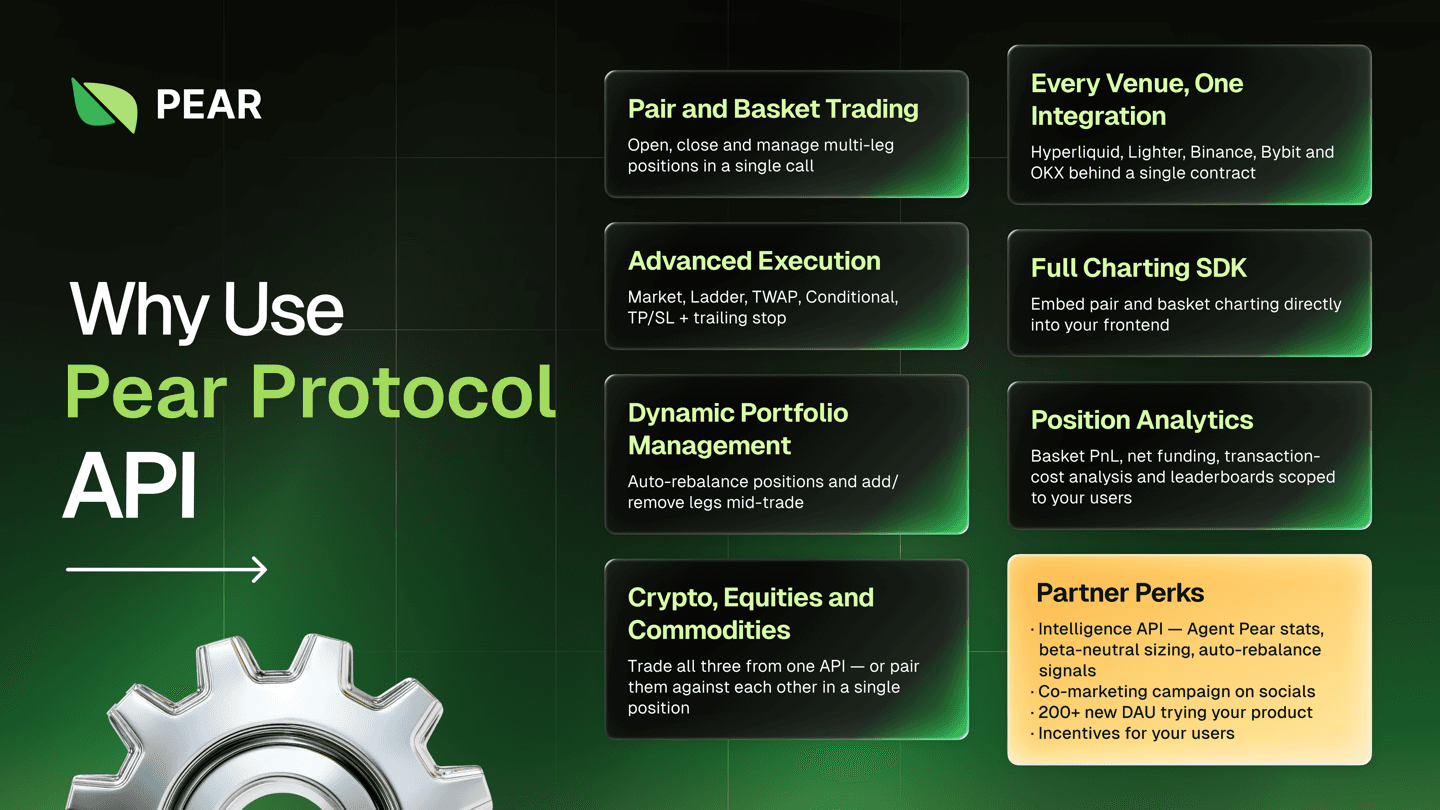 PEAR

Why Use
Pear Protocol
API

Pair and Basket Trading
Open, close and manage multi-leg positions in a single call

Advanced Execution
Market, Ladder, TWAP, Conditional, TP/SL + trailing stop

Dynamic Portfolio Management
Auto-rebalance positions and add/remove legs mid-trade

Crypto, Equities and Commodities
Trade all three from one API — or pair them against each other in a single position

Every Venue, One Integration
Hyperliquid, Lighter, Binance, Bybit and OKX behind a single contract

Full Charting SDK
Embed pair and basket charting directly into your frontend

Position Analytics
Basket PnL, net funding, transaction-cost analysis and leaderboards scoped to your users

Partner Perks
· Intelligence API — Agent Pear stats, beta-neutral sizing, auto-rebalance signals
· Co-marketing campaign on socials
· 200+ new DAU trying your product
· Incentives for your users